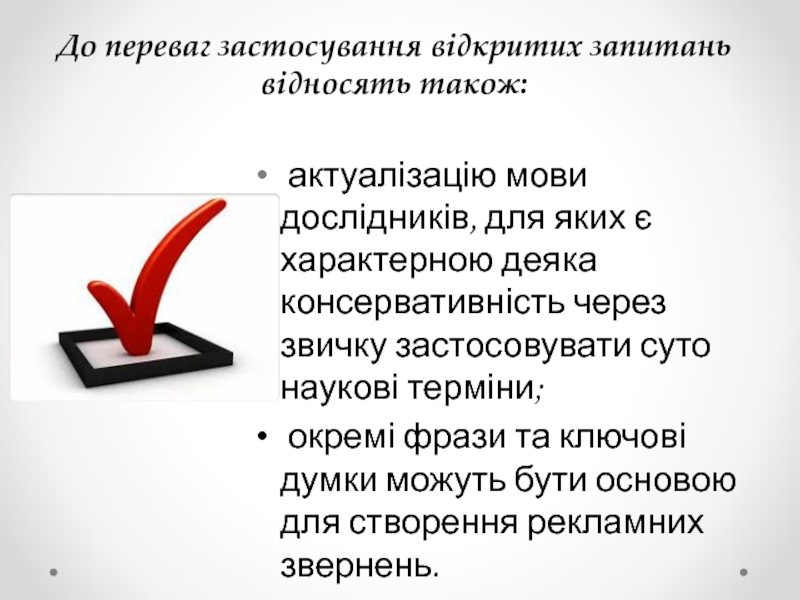 До переваг застосування відкритих запитань відносять також:

• актуалізацію мови дослідників, для яких є характерною деяка консервативність через звичку застосовувати суто наукові терміни;
• окремі фрази та ключові думки можуть бути основою для створення рекламних звернень.